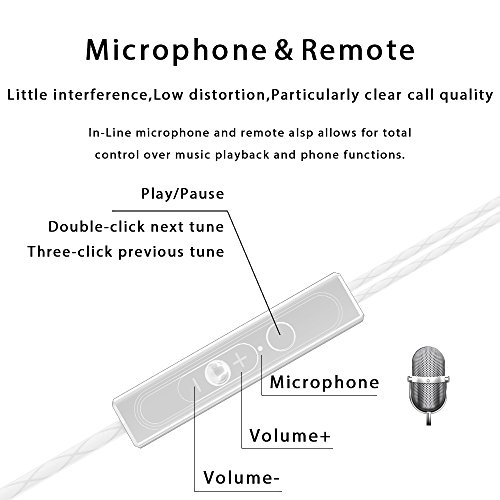 Microphone & Remote

Little interference,Low distortion,Particularly clear call quality

In-Line microphone and remote alsp allows for total control over music playback and phone functions.

Play/Pause

Double-click next tune

Three-click previous tune

Microphone

Volume+

Volume-